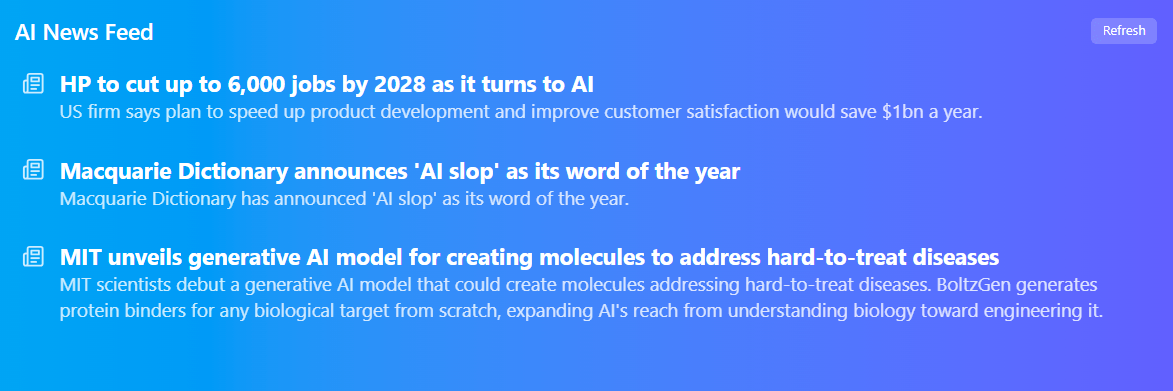 AI News Feed

Refresh

HP to cut up to 6,000 jobs by 2028 as it turns to AI
US firm says plan to speed up product development and improve customer satisfaction would save $1bn a year.

Macquarie Dictionary announces 'AI slop' as its word of the year
Macquarie Dictionary has announced 'AI slop' as its word of the year.

MIT unveils generative AI model for creating molecules to address hard-to-treat diseases
MIT scientists debut a generative AI model that could create molecules addressing hard-to-treat diseases. BoltzGen generates protein binders for any biological target from scratch, expanding AI's reach from understanding biology toward engineering it.